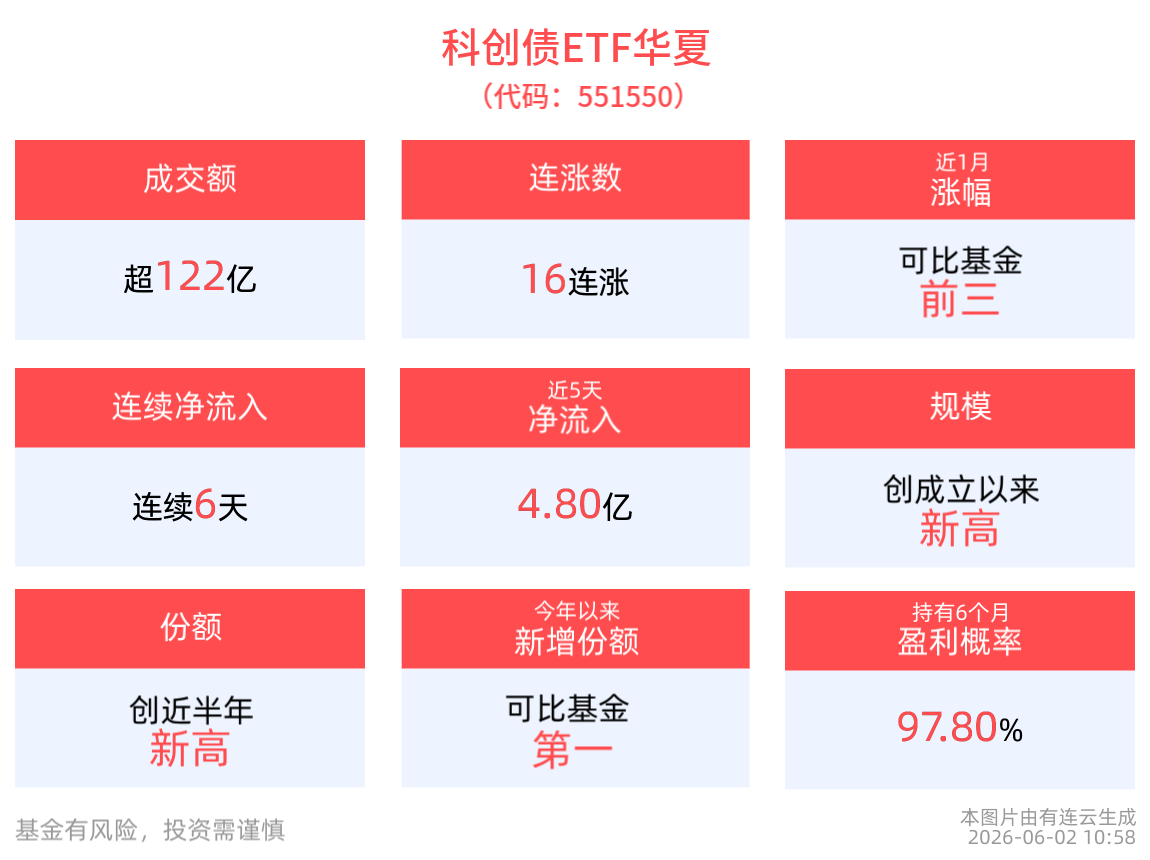 科创债ETF华夏
（代码：551550）

成交额
超122亿

连涨数
16连涨

近1月
涨幅
可比基金
前三

连续净流入
连续6天

近5天
净流入
4.80亿

规模
创成立以来
新高

份额
创近半年
新高

今年以来
新增份额
可比基金
第一

持有6个月
盈利概率
97.80%

基金有风险，投资需谨慎

本图片由有连云生成
2026-06-02 10:58